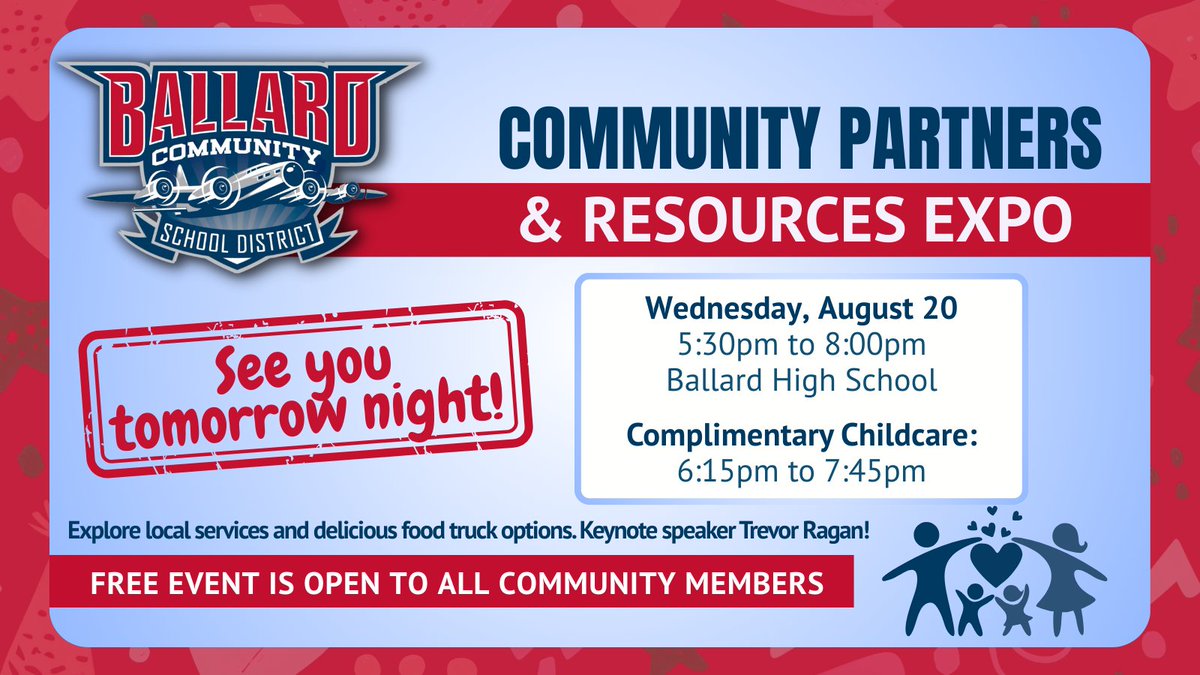 BALLARD
COMMUNITY
SCHOOL DISTRICT

COMMUNITY PARTNERS
& RESOURCES EXPO

See you tomorrow night!

Wednesday, August 20
5:30pm to 8:00pm
Ballard High School

Complimentary Childcare:
6:15pm to 7:45pm

Explore local services and delicious food truck options. Keynote speaker Trevor Ragan!

FREE EVENT IS OPEN TO ALL COMMUNITY MEMBERS